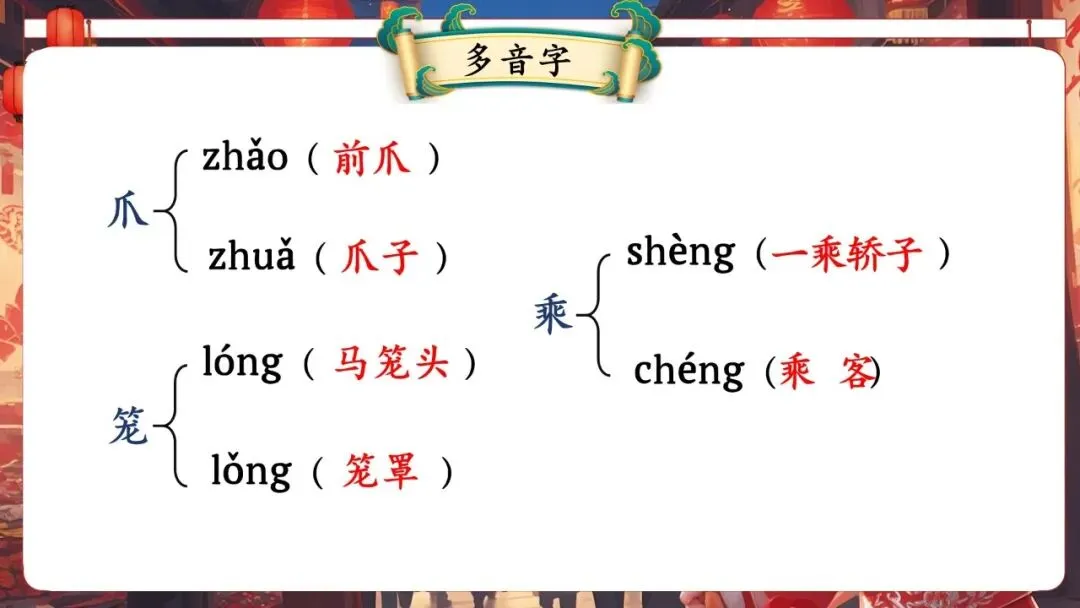 多音字

爪

zhǎo（前爪）

zhuǎ（爪子）

笼

lóng（马笼头）

lǒng（笼罩）

乘

shèng（一乘轿子）

chéng（乘客）